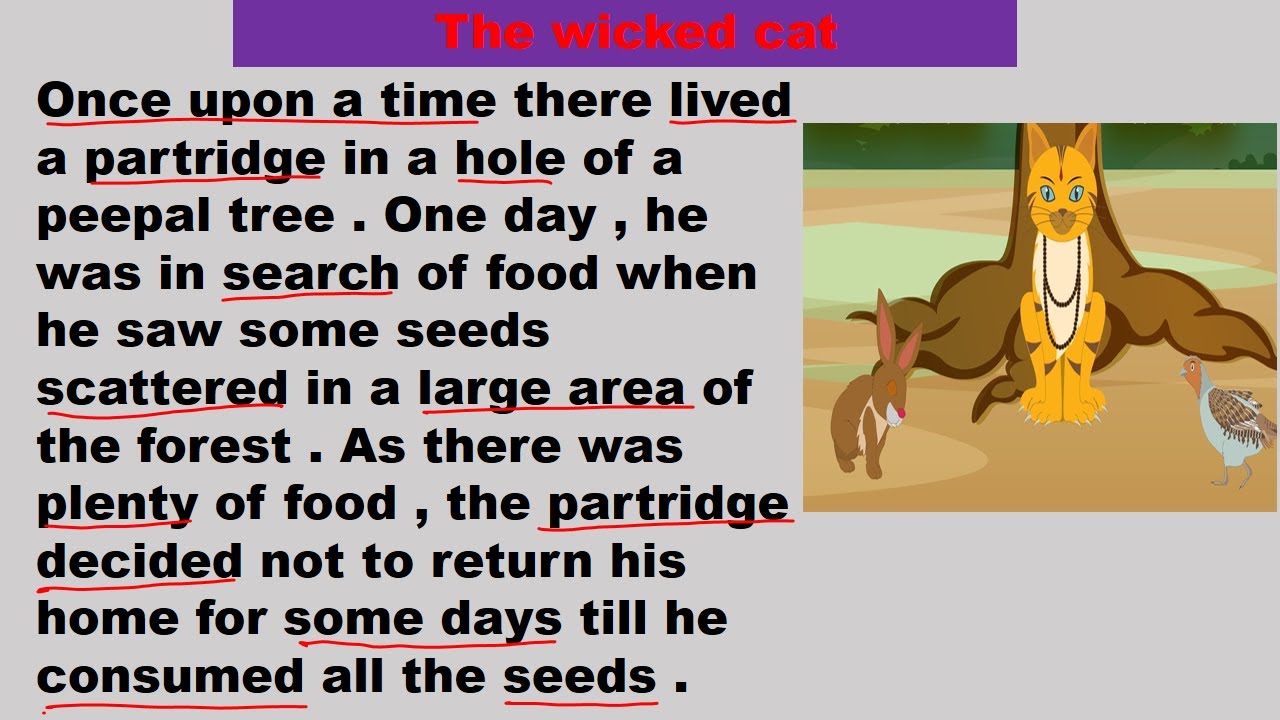 The wicked cat

Once upon a time there lived a partridge in a hole of a peepal tree . One day , he was in search of food when he saw some seeds scattered in a large area of the forest . As there was plenty of food , the partridge decided not to return his home for some days till he consumed all the seeds .